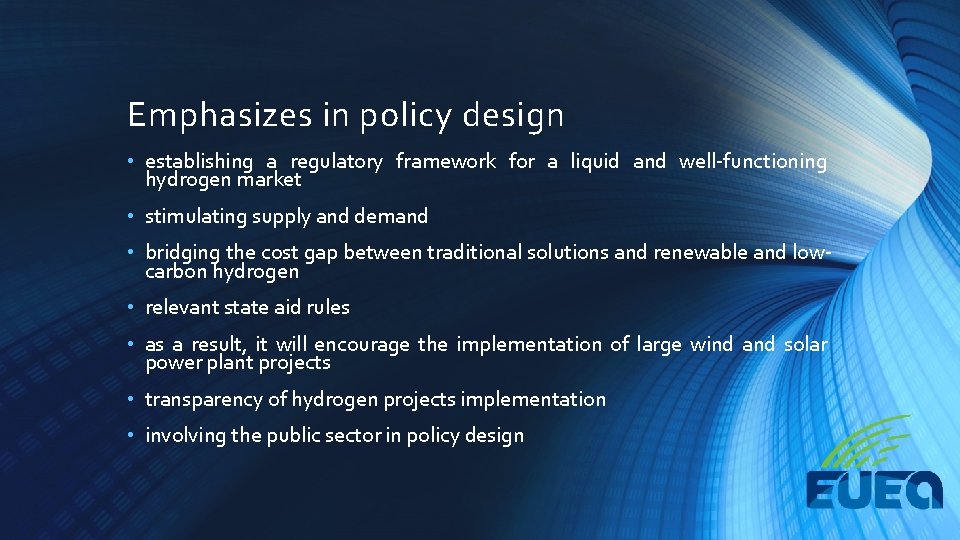 Emphasizes in policy design

• establishing a regulatory framework for a liquid and well-functioning hydrogen market

• stimulating supply and demand

• bridging the cost gap between traditional solutions and renewable and low-carbon hydrogen

• relevant state aid rules

• as a result, it will encourage the implementation of large wind and solar power plant projects

• transparency of hydrogen projects implementation

• involving the public sector in policy design

EUEA